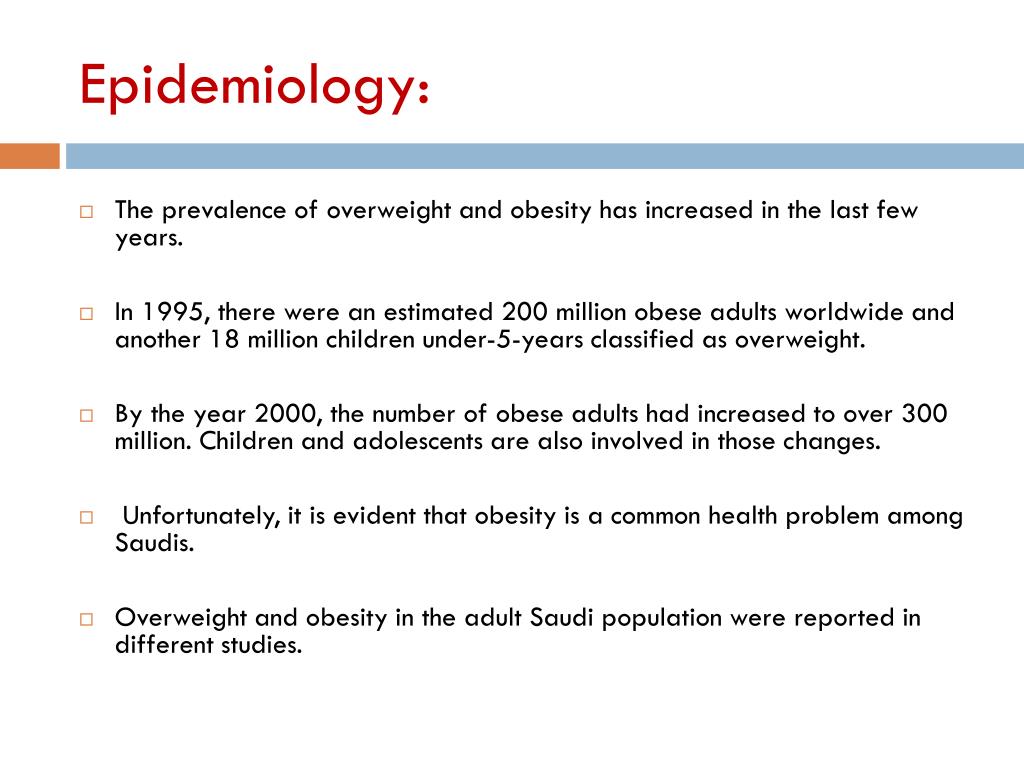 Epidemiology:

□ The prevalence of overweight and obesity has increased in the last few years.

□ In 1995, there were an estimated 200 million obese adults worldwide and another 18 million children under-5-years classified as overweight.

□ By the year 2000, the number of obese adults had increased to over 300 million. Children and adolescents are also involved in those changes.

□ Unfortunately, it is evident that obesity is a common health problem among Saudis.

□ Overweight and obesity in the adult Saudi population were reported in different studies.